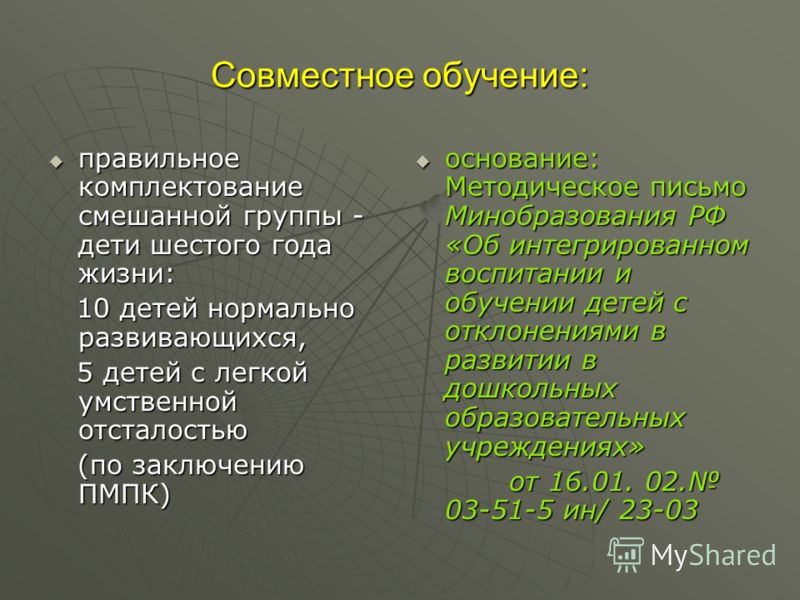 Совместное обучение:

правильное комплектование смешанной группы - дети шестого года жизни:

10 детей нормально развивающихся,

5 детей с легкой умственной отсталостью

(по заключению ПМПК)

основание: Методическое письмо Минобразования РФ «Об интегрированном воспитании и обучении детей с отклонениями в развитии в дошкольных образовательных учреждениях»

от 16.01. 02.№ 03-51-5 ин/ 23-03

MyShared